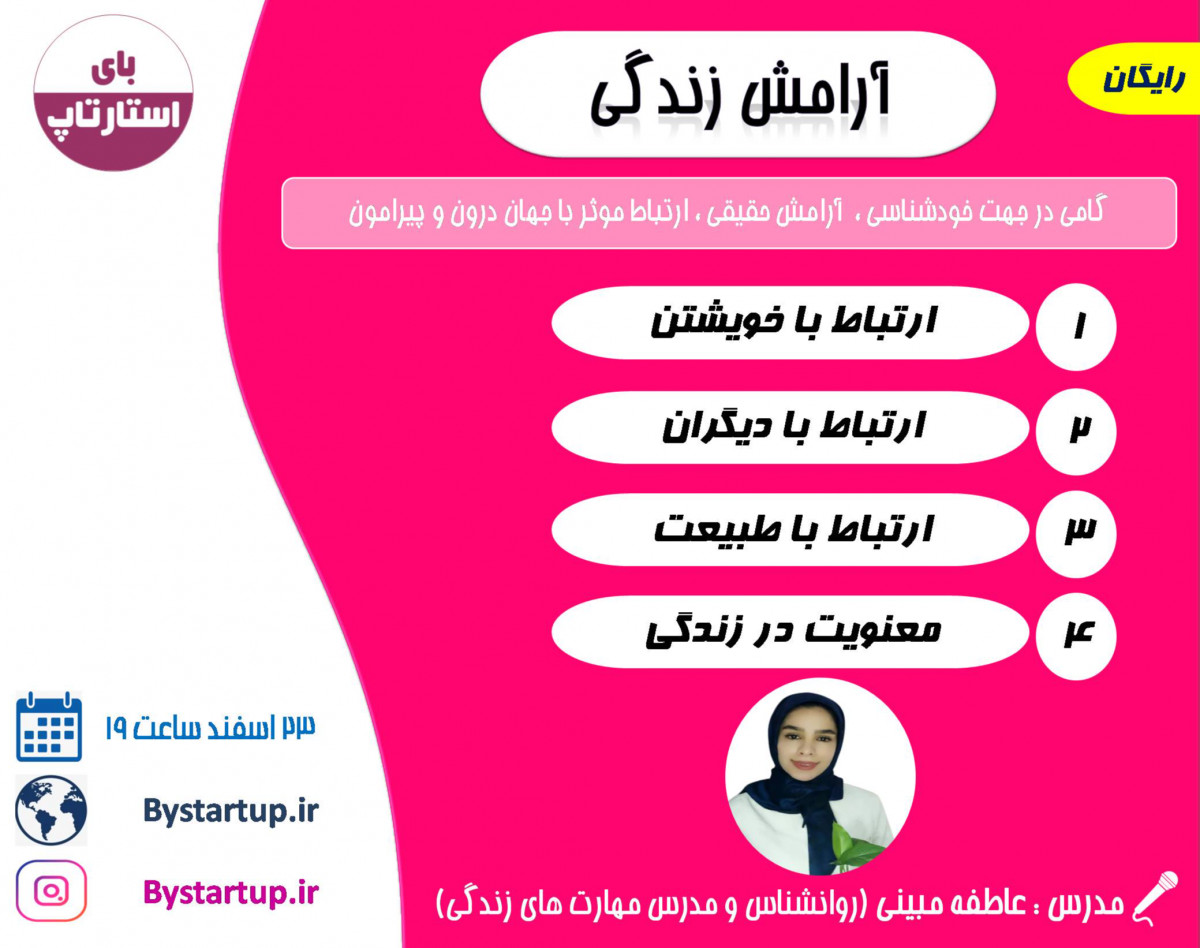 بای
استارتاپ

رایگان

آرامش زندگی

گامی در جهت خودشناسی ، آرامش حقیقی ، ارتباط موثر با جهان درون و پیرامون

۱ ارتباط با خویشتن

۲ ارتباط با دیگران

۳ ارتباط با طبیعت

۴ معنویت در زندگی

۲۳ اسفند ساعت ۱۹

Bystartup.ir

Bystartup.ir

مدرس : عاطفه مبینی (روانشناس و مدرس مهارت های زندگی)